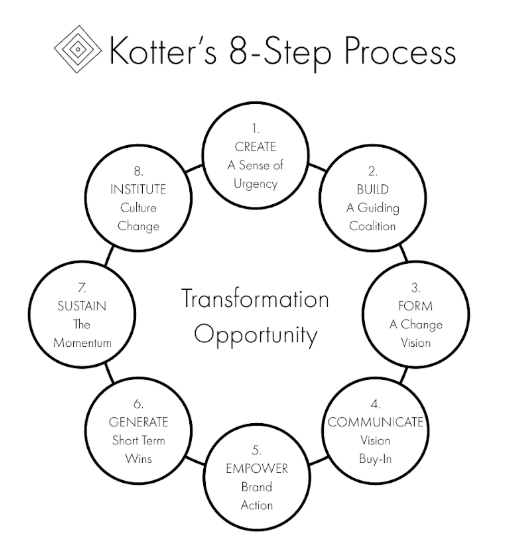 Kotter's 8-Step Process

1.
CREATE
A Sense of
Urgency

2.
BUILD
A Guiding
Coalition

3.
FORM
A Change
Vision

4.
COMMUNICATE
Vision
Buy-In

5.
EMPOWER
Brand
Action

6.
GENERATE
Short Term
Wins

7.
SUSTAIN
The
Momentum

8.
INSTITUTE
Culture
Change

Transformation
Opportunity